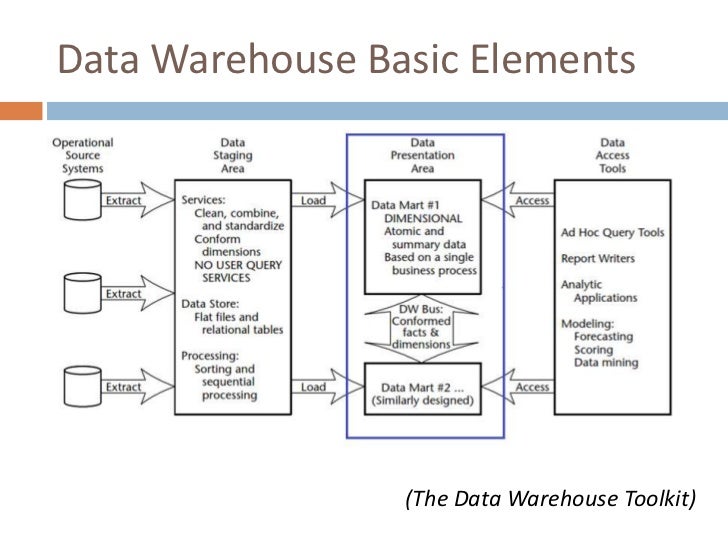 Data Warehouse Basic Elements

Operational Source Systems

Extract

Extract

Extract

Data Staging Area

Services:
Clean, combine, and standardize
Conform dimensions
NO USER QUERY SERVICES

Data Store:
Flat files and relational tables

Processing:
Sorting and sequential processing

Load

Load

Data Presentation Area

Data Mart #1
DIMENSIONAL
Atomic and summary data
Based on a single business process

DW Bus:
Conformed facts & dimensions

Data Mart #2 ...
(Similarly designed)

Access

Access

Data Access Tools

Ad Hoc Query Tools

Report Writers

Analytic Applications

Modeling:
Forecasting
Scoring
Data mining

(The Data Warehouse Toolkit)